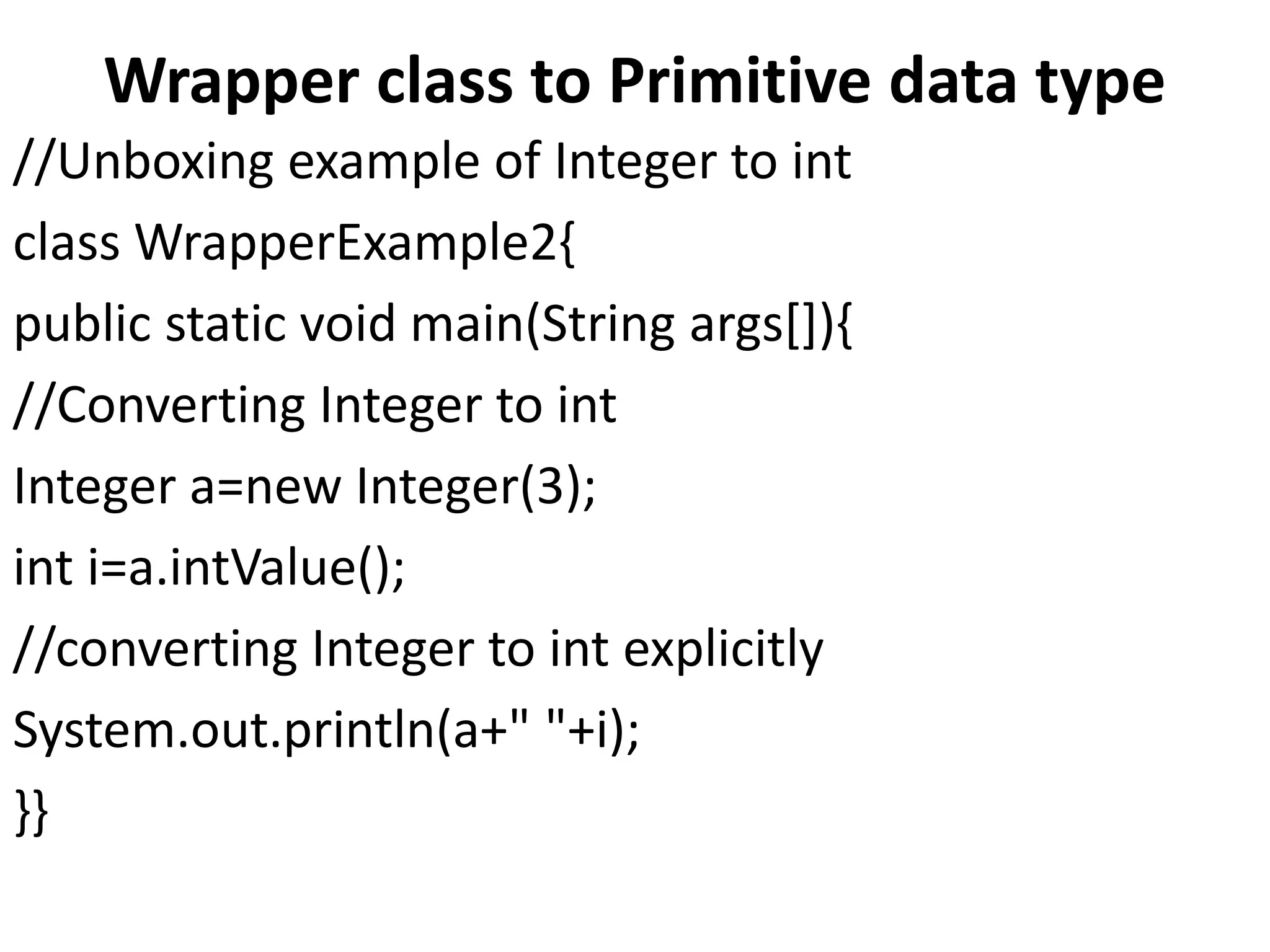 Wrapper class to Primitive data type

//Unboxing example of Integer to int

class WrapperExample2{

public static void main(String args[]){

//Converting Integer to int

Integer a=new Integer(3);

int i=a.intValue();

//converting Integer to int explicitly

System.out.println(a+" "+i);

}}